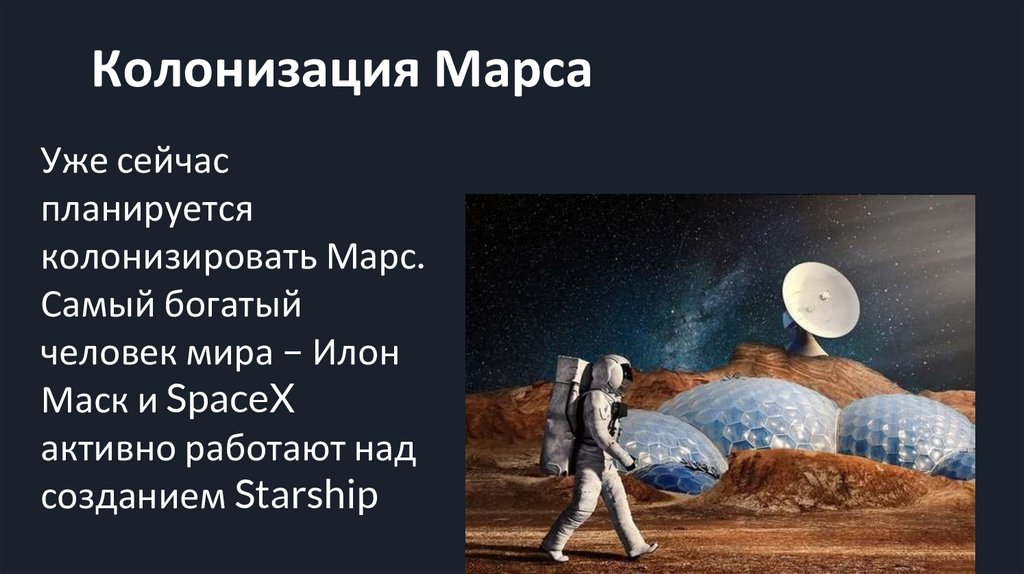 Колонизация Марса

Уже сейчас планируется колонизировать Марс. Самый богатый человек мира − Илон Маск и SpaceX активно работают над созданием Starship